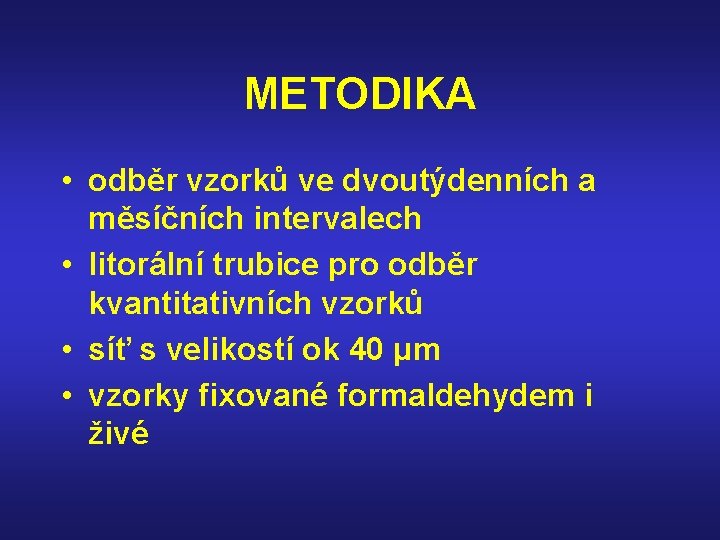 METODIKA

• odběr vzorků ve dvoutýdenních a měsíčních intervalech
• litorální trubice pro odběr kvantitativních vzorků
• síť s velikostí ok 40 µm
• vzorky fixované formaldehydem i živé